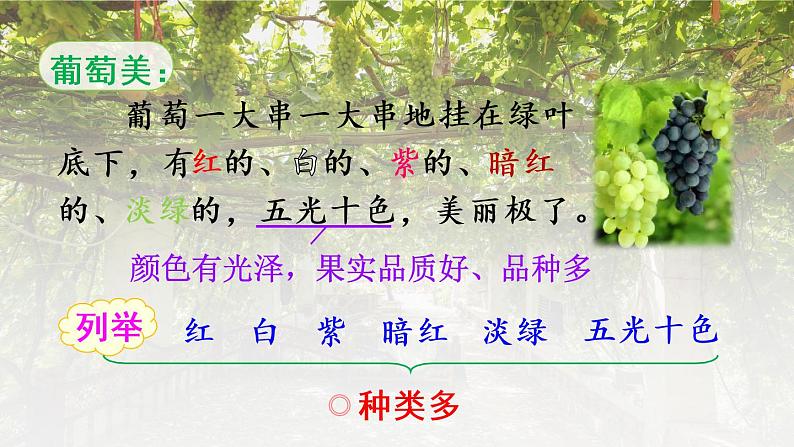 葡萄美：

葡萄一大串一大串地挂在绿叶底下，有红的、白的、紫的、暗红的、淡绿的，五光十色，美丽极了。

颜色有光泽，果实品质好、品种多

列举　红　白　紫　暗红　淡绿　五光十色

◎种类多